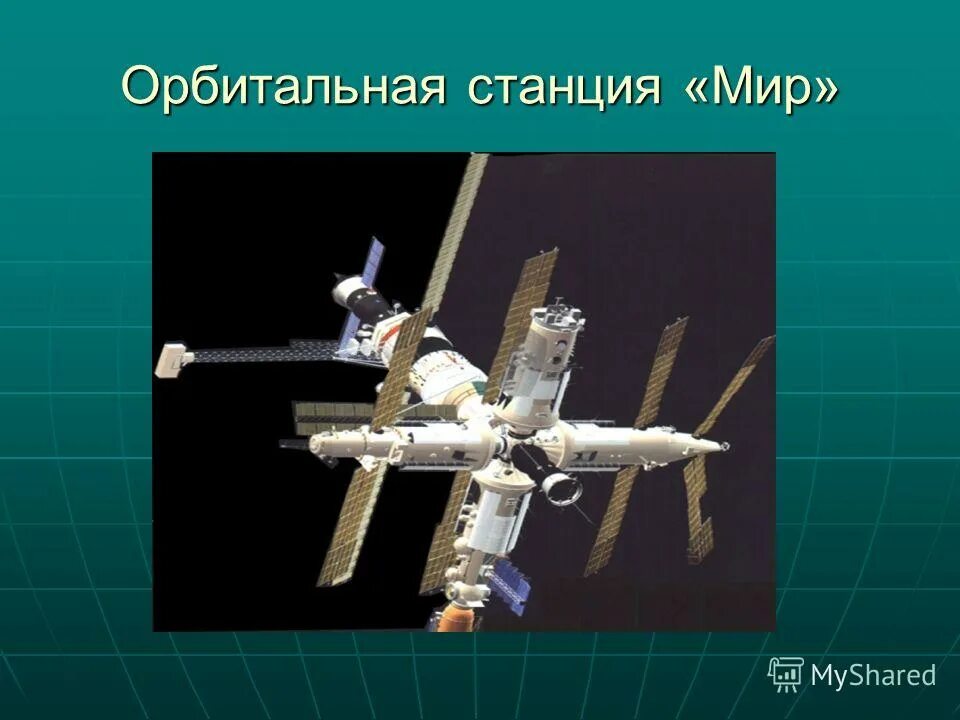 Орбитальная станция «Мир»

MyShared